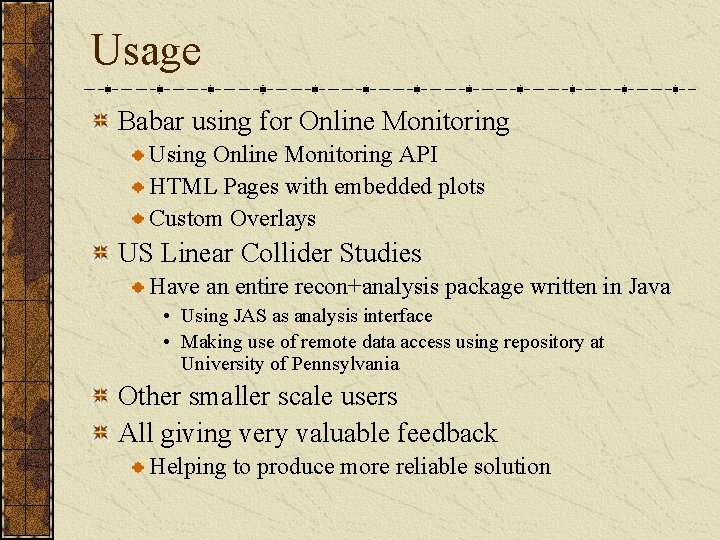 Usage

Babar using for Online Monitoring

Using Online Monitoring API

HTML Pages with embedded plots

Custom Overlays

US Linear Collider Studies

Have an entire recon+analysis package written in Java

• Using JAS as analysis interface

• Making use of remote data access using repository at University of Pennsylvania

Other smaller scale users

All giving very valuable feedback

Helping to produce more reliable solution